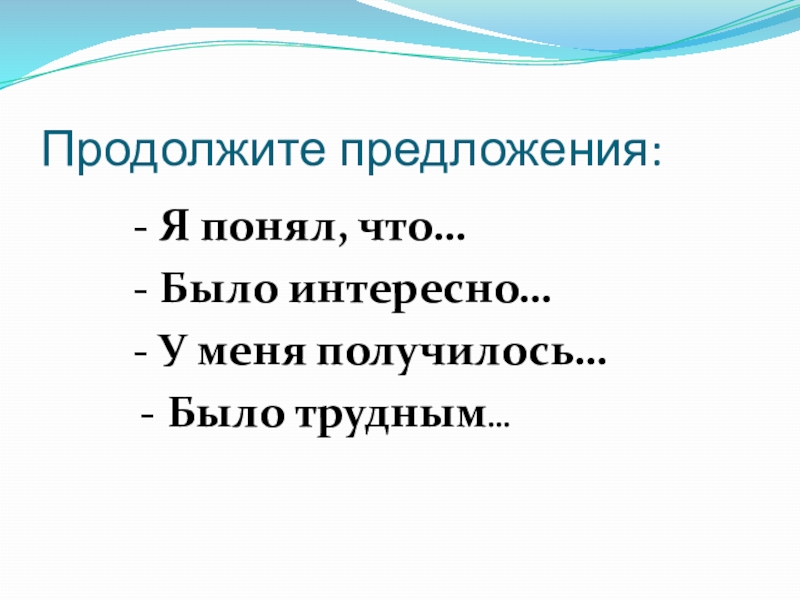 Продолжите предложения:

- Я понял, что…
- Было интересно…
- У меня получилось…
- Было трудным…